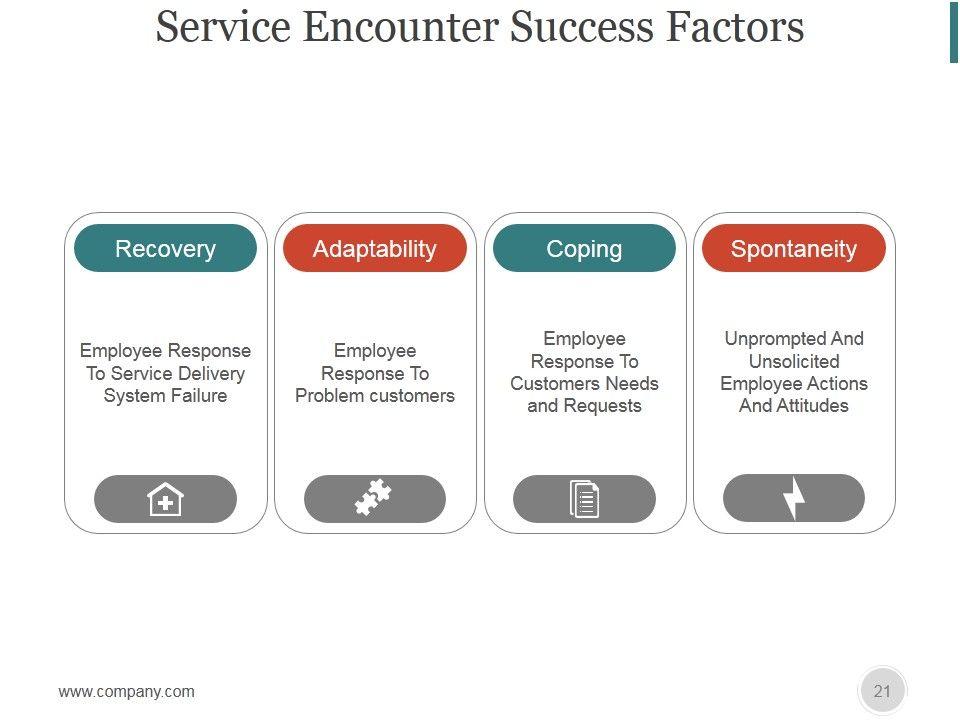 Service Encounter Success Factors

Recovery

Employee Response To Service Delivery System Failure

Adaptability

Employee Response To Problem customers

Coping

Employee Response To Customers Needs and Requests

Spontaneity

Unprompted And Unsolicited Employee Actions And Attitudes

www.company.com

21